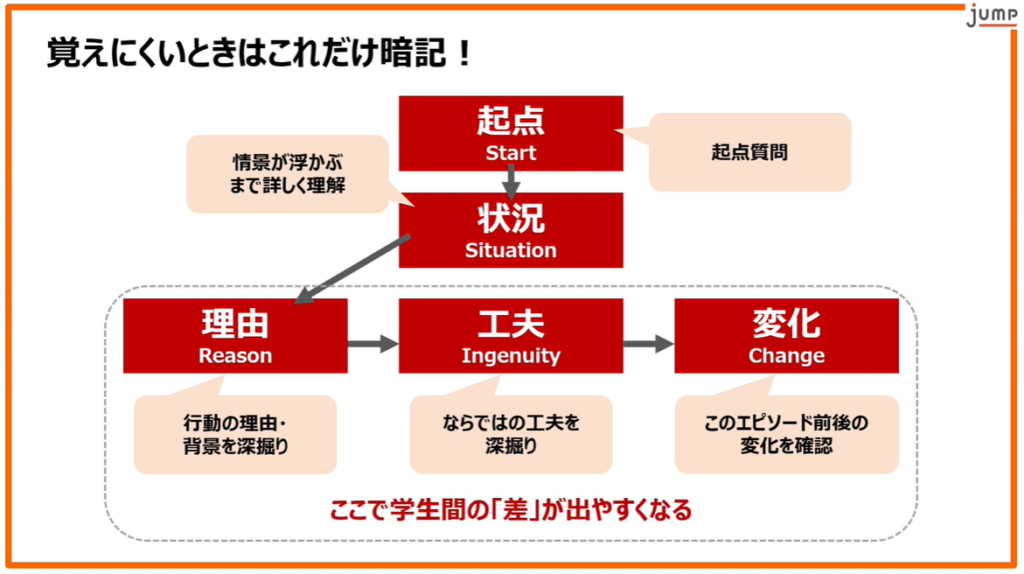 jump

覚えにくいときはこれだけ暗記！

起点
Start

起点質問

情景が浮かぶまで詳しく理解

状況
Situation

理由
Reason

工夫
Ingenuity

変化
Change

行動の理由・背景を深掘り

ならではの工夫を深掘り

このエピソード前後の変化を確認

ここで学生間の「差」が出やすくなる